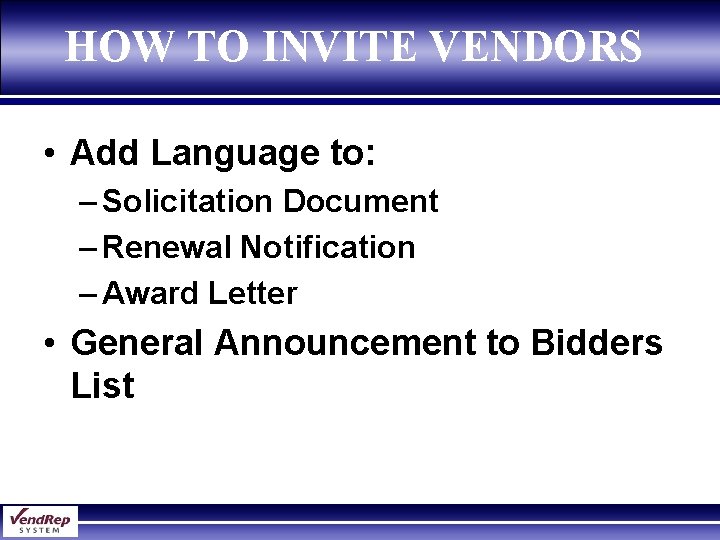 HOW TO INVITE VENDORS

• Add Language to:
– Solicitation Document
– Renewal Notification
– Award Letter
• General Announcement to Bidders List

VendRep SYSTEM